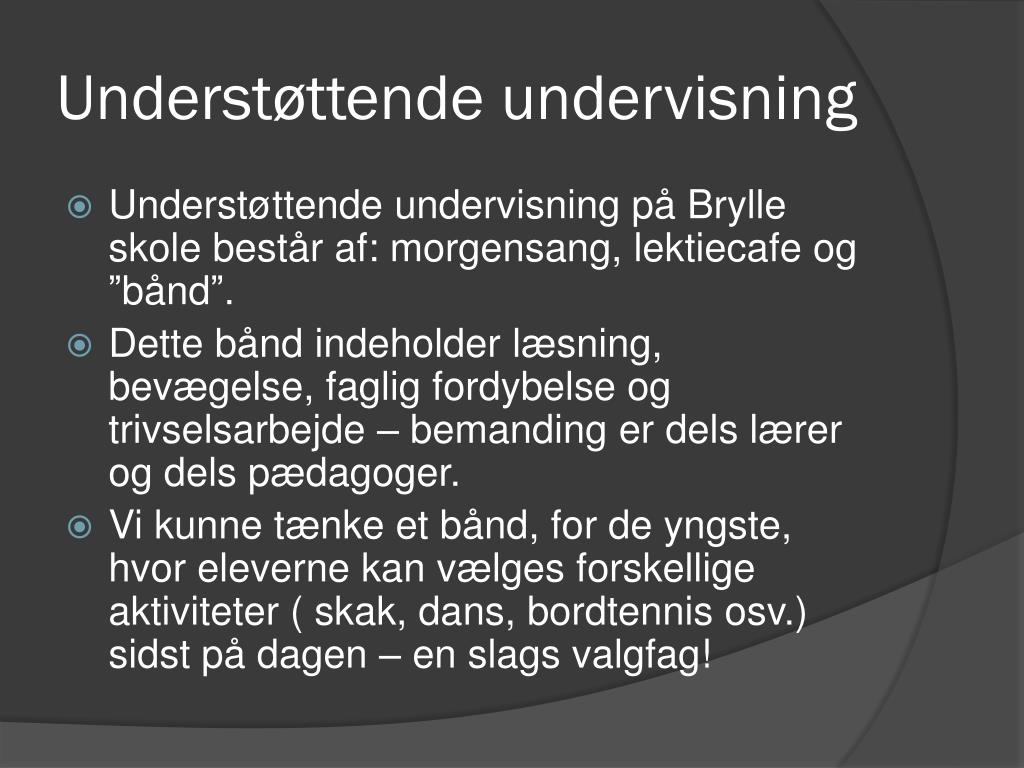 Understøttende undervisning

• Understøttende undervisning på Brylle skole består af: morgensang, lektiecafe og "bånd".

• Dette bånd indeholder læsning, bevægelse, faglig fordybelse og trivselsarbejde – bemanding er dels lærer og dels pædagoger.

• Vi kunne tænke et bånd, for de yngste, hvor eleverne kan vælges forskellige aktiviteter ( skak, dans, bordtennis osv.) sidst på dagen – en slags valgfag!